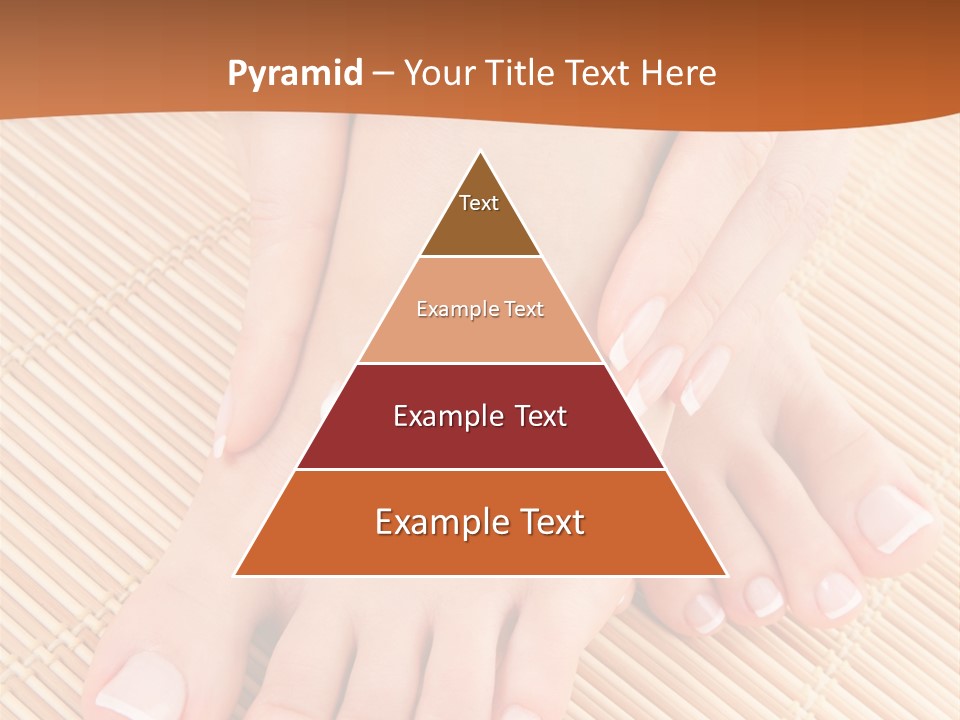 Pyramid – Your Title Text Here

Text

Example Text

Example Text

Example Text